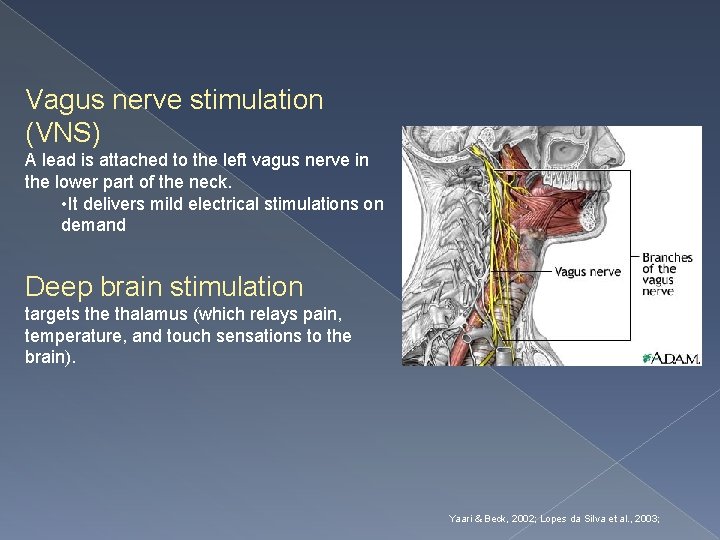 Vagus nerve stimulation (VNS)
A lead is attached to the left vagus nerve in the lower part of the neck.
•It delivers mild electrical stimulations on demand

Deep brain stimulation
targets the thalamus (which relays pain, temperature, and touch sensations to the brain).

Vagus nerve
Branches of the vagus nerve
A.D.A.M.

Yaari & Beck, 2002; Lopes da Silva et al., 2003;